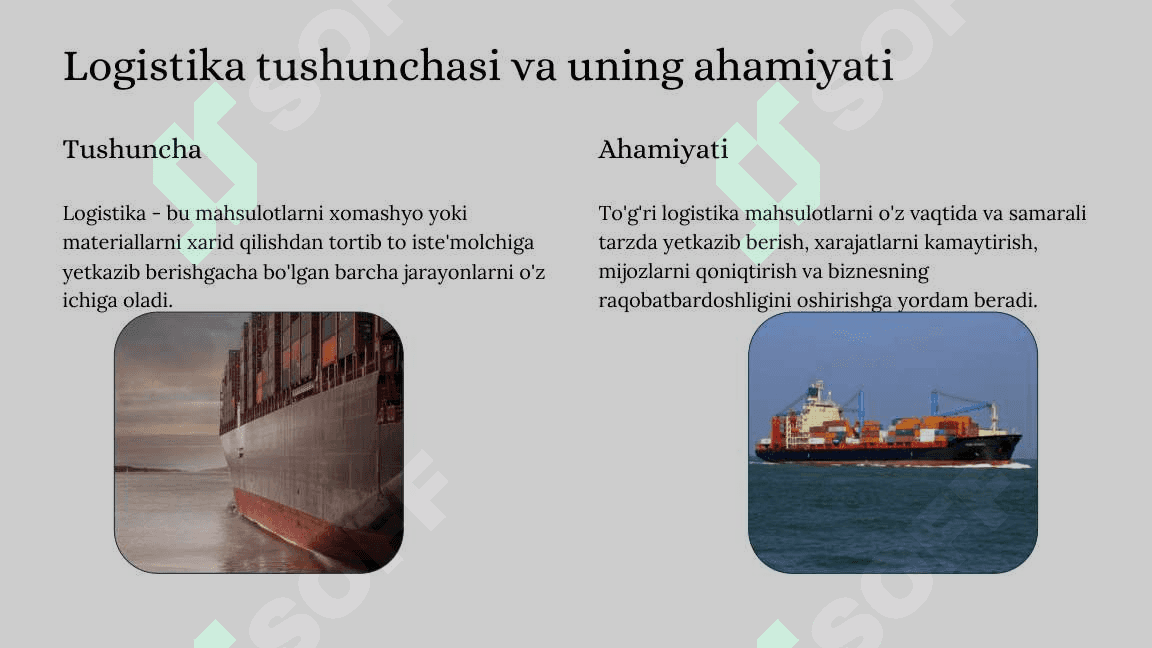 Logistika tushunchasi va uning ahamiyati

Tushuncha

Logistika - bu mahsulotlarni xomashyo yoki materiallarni xarid qilishdan tortib to iste'molchiga yetkazib berishgacha bo'lgan barcha jarayonlarni o'z ichiga oladi.

Ahamiyati

To'g'ri logistika mahsulotlarni o'z vaqtida va samarali tarzda yetkazib berish, xarajatlarni kamaytirish, mijozlarni qoniqtirish va biznesning raqobatbardoshligini oshirishga yordam beradi.